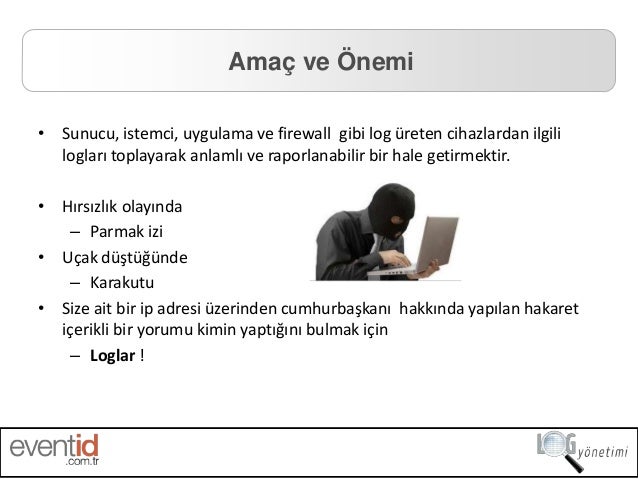 Amaç ve Önemi

• Sunucu, istemci, uygulama ve firewall gibi log üreten cihazlardan ilgili logları toplayarak anlamlı ve raporlanabilir bir hale getirmektir.

• Hırsızlık olayında
– Parmak izi
• Uçak düştüğünde
– Karakutu
• Size ait bir ip adresi üzerinden cumhurbaşkanı hakkında yapılan hakaret içerikli bir yorumu kimin yaptığını bulmak için
– **Loglar** !

eventid .com.tr

LOG yönetimi